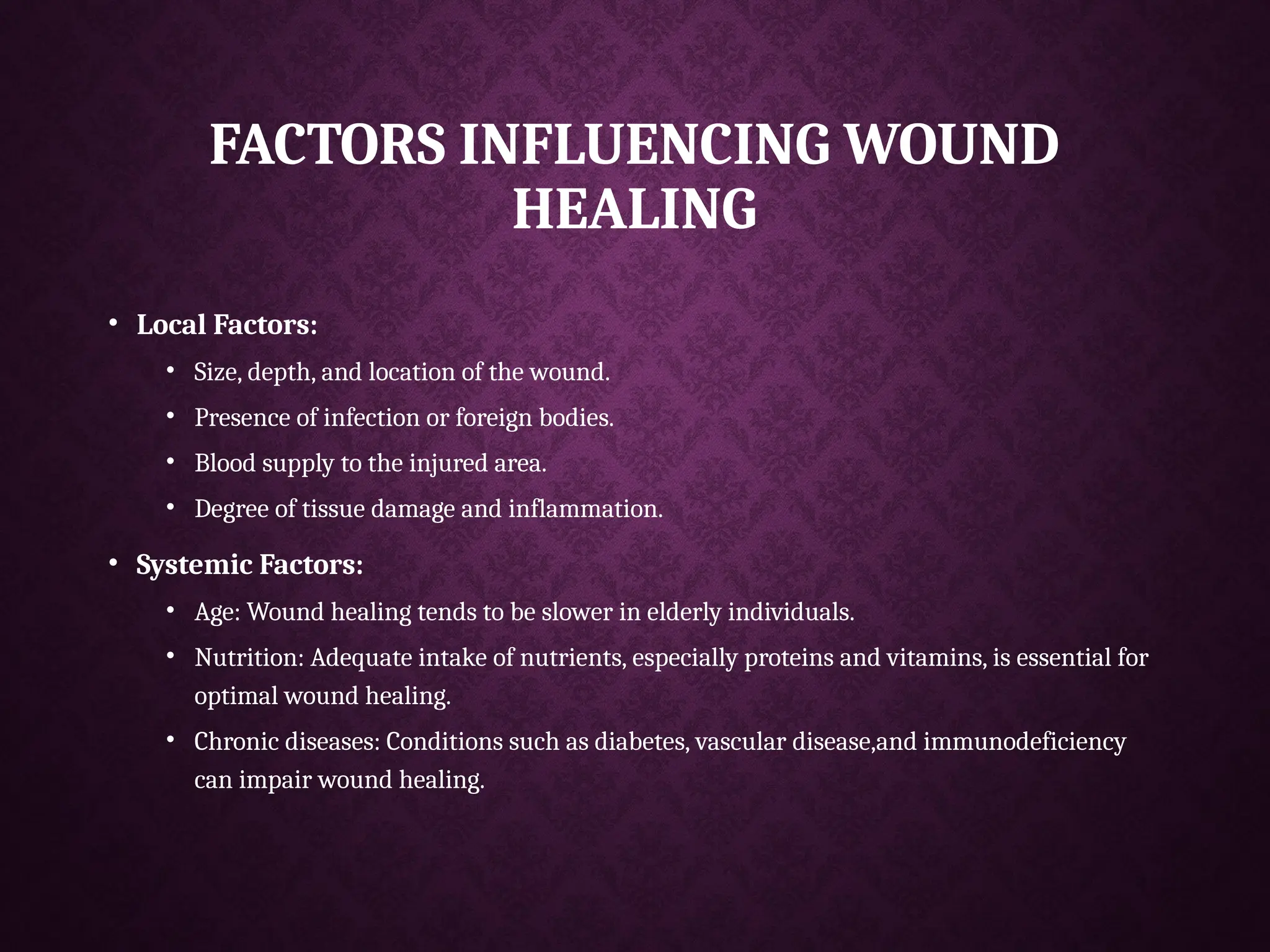 FACTORS INFLUENCING WOUND HEALING

• Local Factors:
  • Size, depth, and location of the wound.
  • Presence of infection or foreign bodies.
  • Blood supply to the injured area.
  • Degree of tissue damage and inflammation.
• Systemic Factors:
  • Age: Wound healing tends to be slower in elderly individuals.
  • Nutrition: Adequate intake of nutrients, especially proteins and vitamins, is essential for optimal wound healing.
  • Chronic diseases: Conditions such as diabetes, vascular disease,and immunodeficiency can impair wound healing.